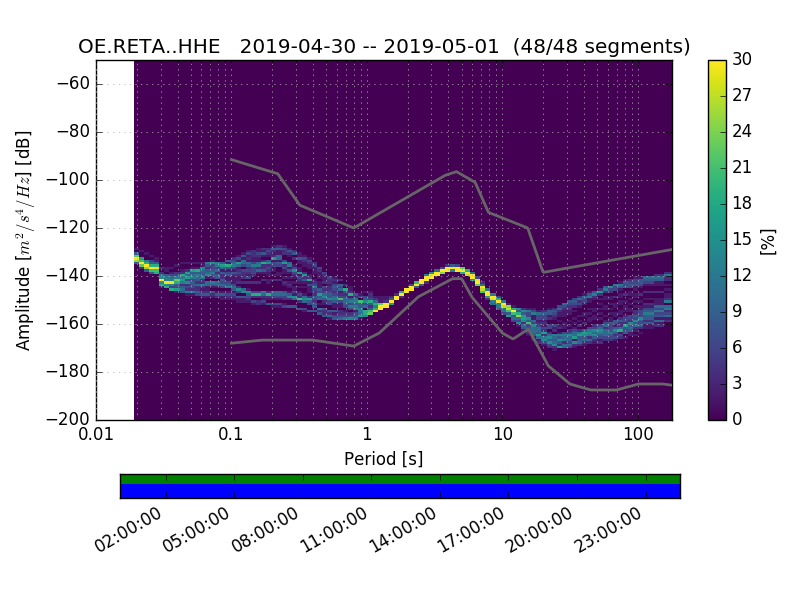 OE.RETA..HHE 2019-04-30 -- 2019-05-01 (48/48 segments)

Amplitude [$m^2/s^4/Hz$] [dB]

−60
−80
−100
−120
−140
−160
−180
−200

0.01
0.1
1
10
100

Period [s]

30
27
24
21
18
15
12
9
6
3
0

[%]

02:00:00
05:00:00
08:00:00
11:00:00
14:00:00
17:00:00
20:00:00
23:00:00